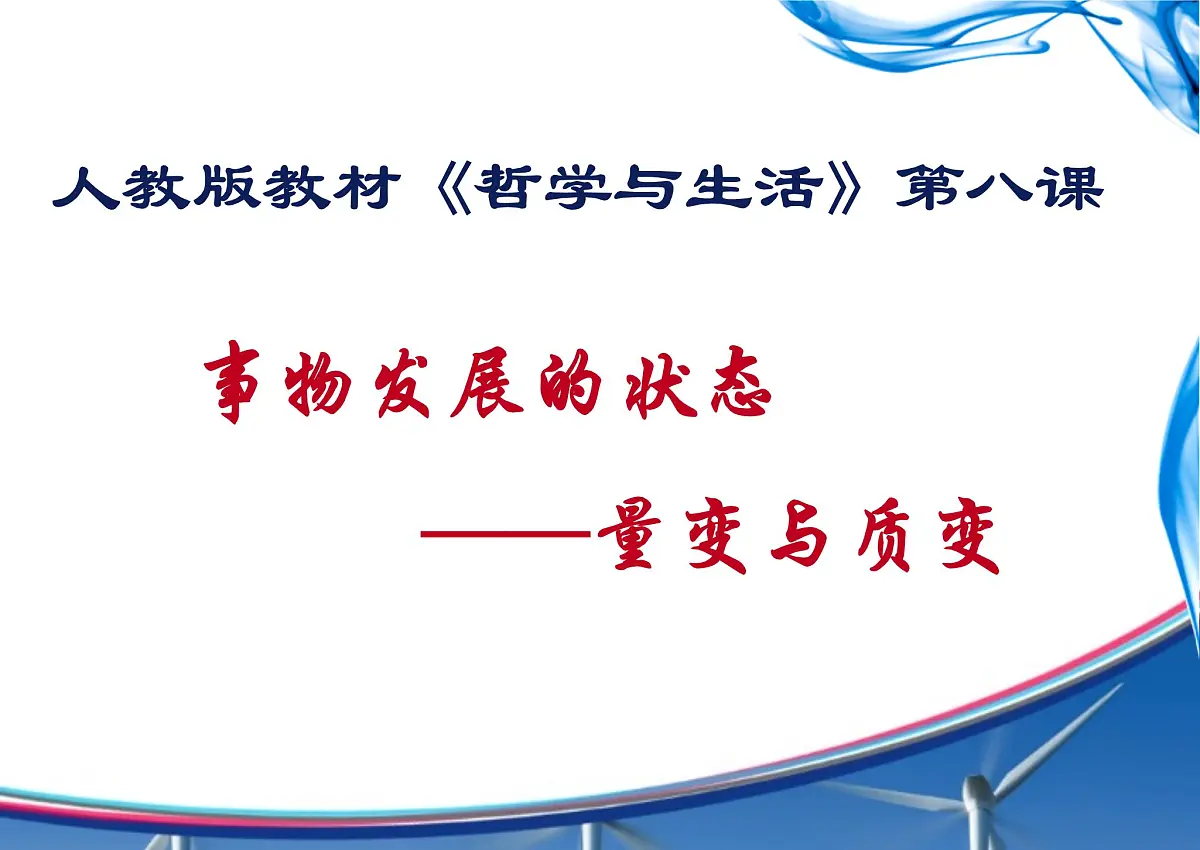 人教版教材《哲学与生活》第八课

事物发展的状态

——量变与质变